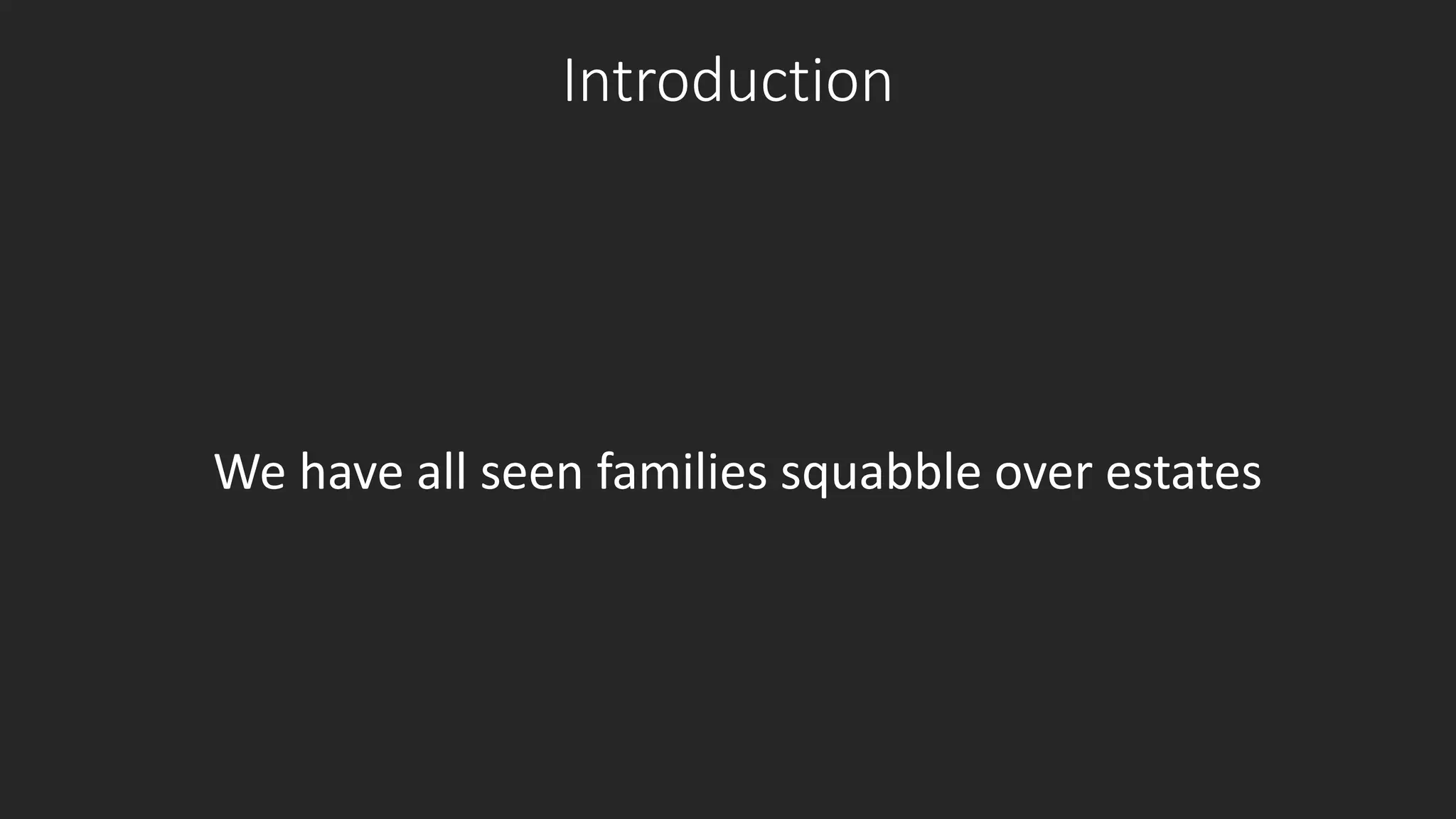 Introduction

We have all seen families squabble over estates